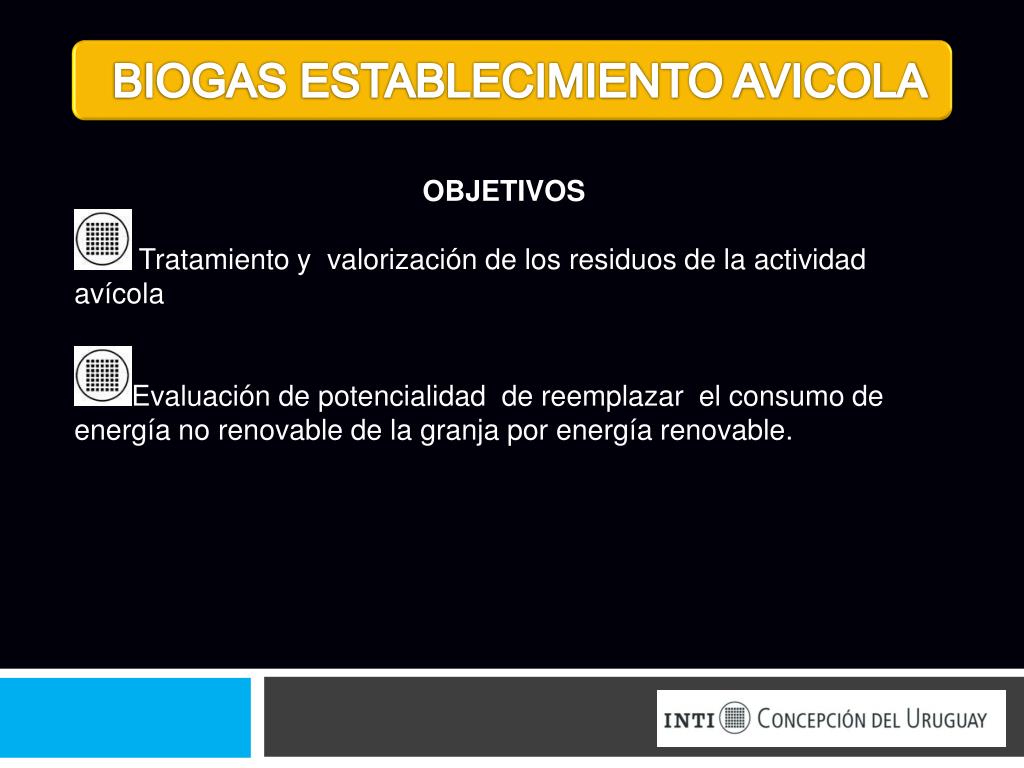 BIOGAS ESTABLECIMIENTO AVICOLA

OBJETIVOS

Tratamiento y valorización de los residuos de la actividad avícola

Evaluación de potencialidad de reemplazar el consumo de energía no renovable de la granja por energía renovable.

INTI CONCEPCIÓN DEL URUGUAY